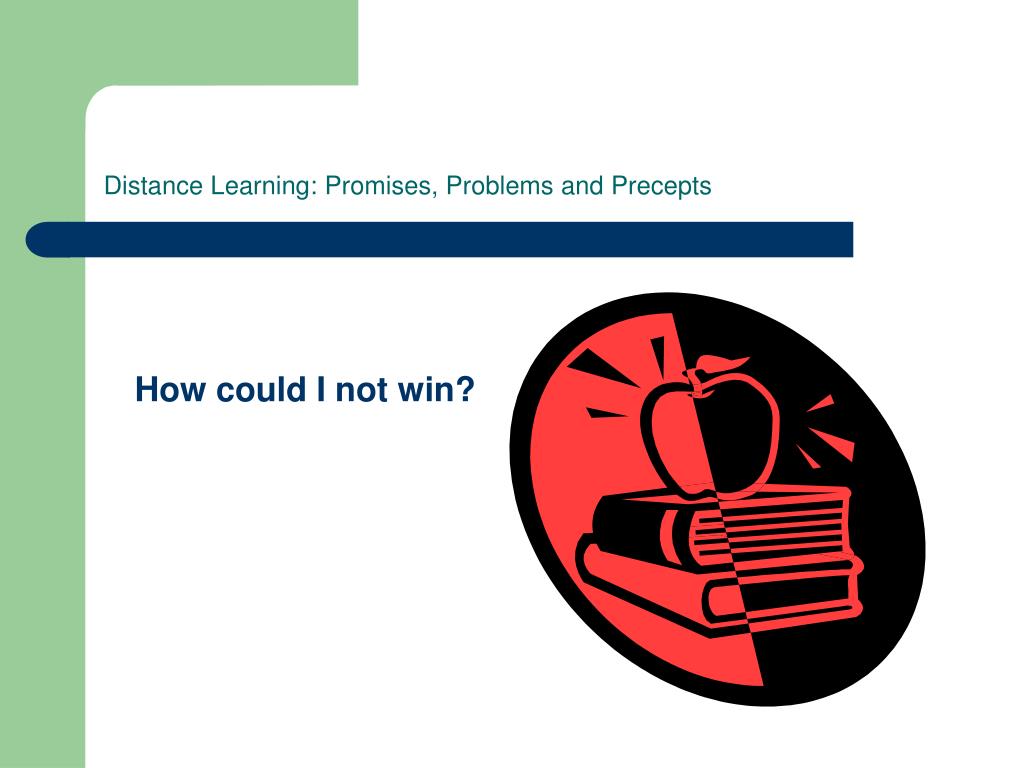 Distance Learning: Promises, Problems and Precepts

How could I not win?